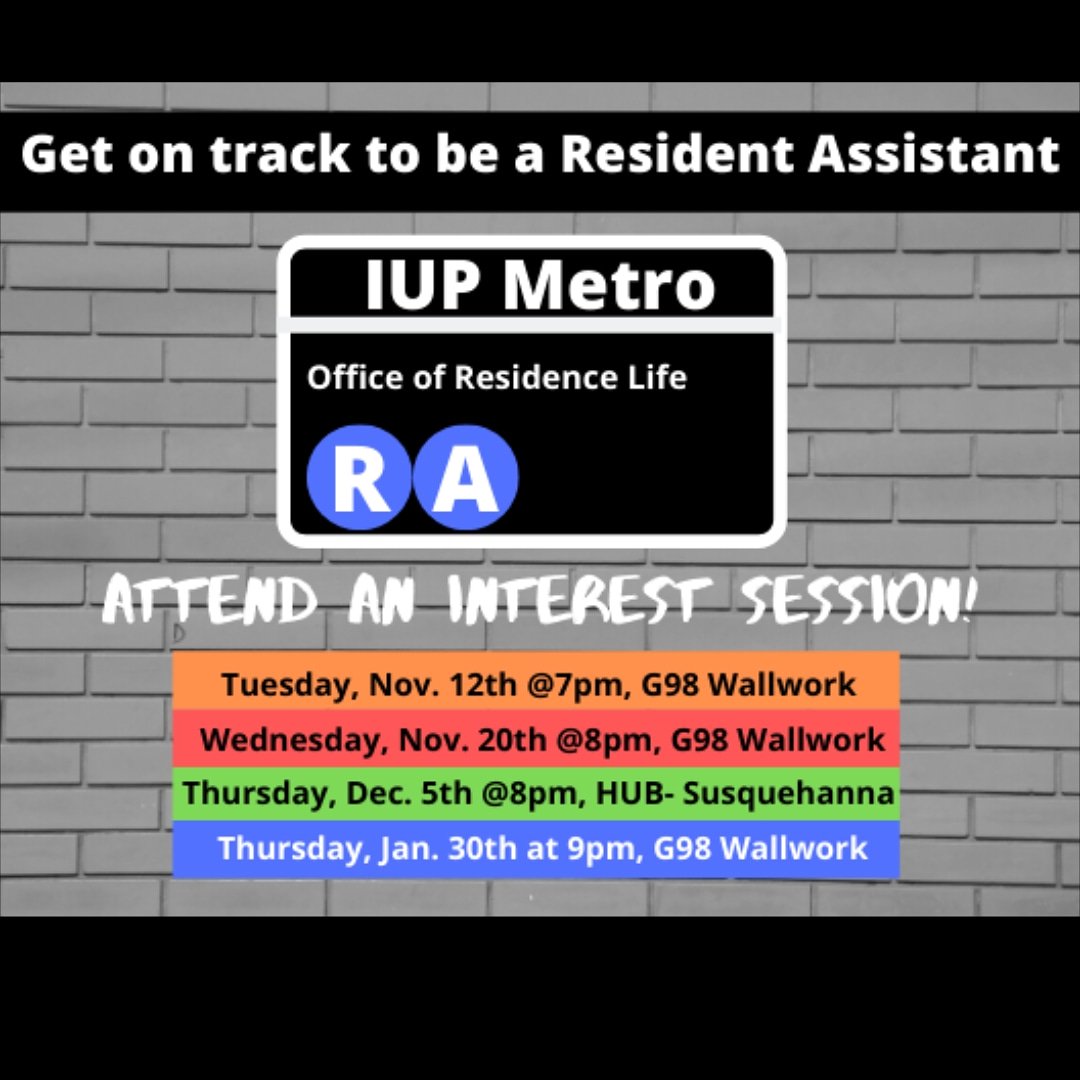 Get on track to be a Resident Assistant

IUP Metro

Office of Residence Life

R A

ATTEND AN INTEREST SESSION!

Tuesday, Nov. 12th @7pm, G98 Wallwork

Wednesday, Nov. 20th @8pm, G98 Wallwork

Thursday, Dec. 5th @8pm, HUB- Susquehanna

Thursday, Jan. 30th at 9pm, G98 Wallwork